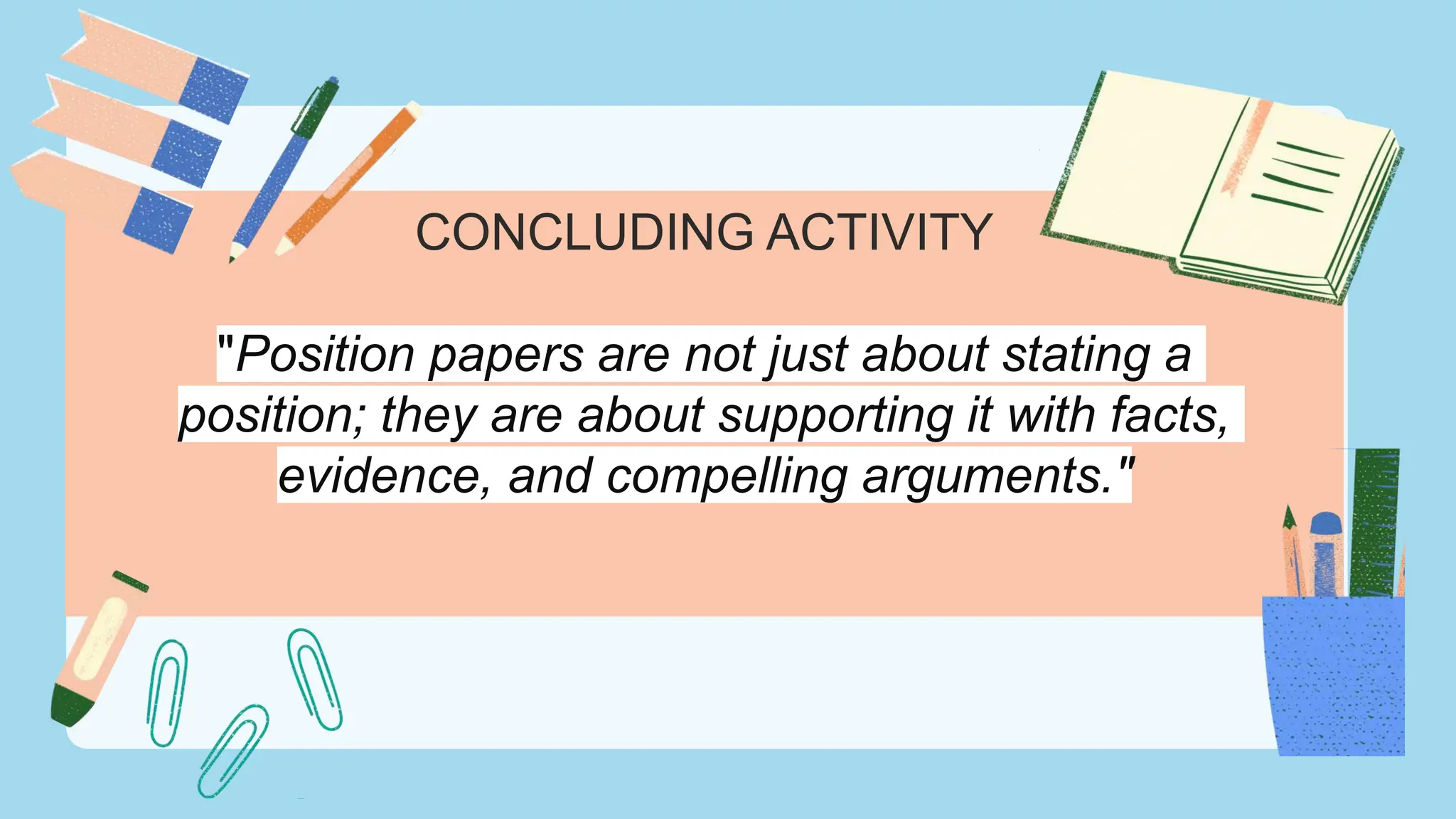 CONCLUDING ACTIVITY

"Position papers are not just about stating a position; they are about supporting it with facts, evidence, and compelling arguments."